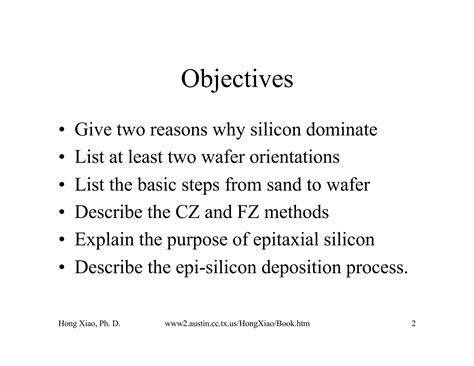 Objectives

• Give two reasons why silicon dominate
• List at least two wafer orientations
• List the basic steps from sand to wafer
• Describe the CZ and FZ methods
• Explain the purpose of epitaxial silicon
• Describe the epi-silicon deposition process.

Hong Xiao, Ph. D. www2.austin.cc.tx.us/HongXiao/Book.htm 2